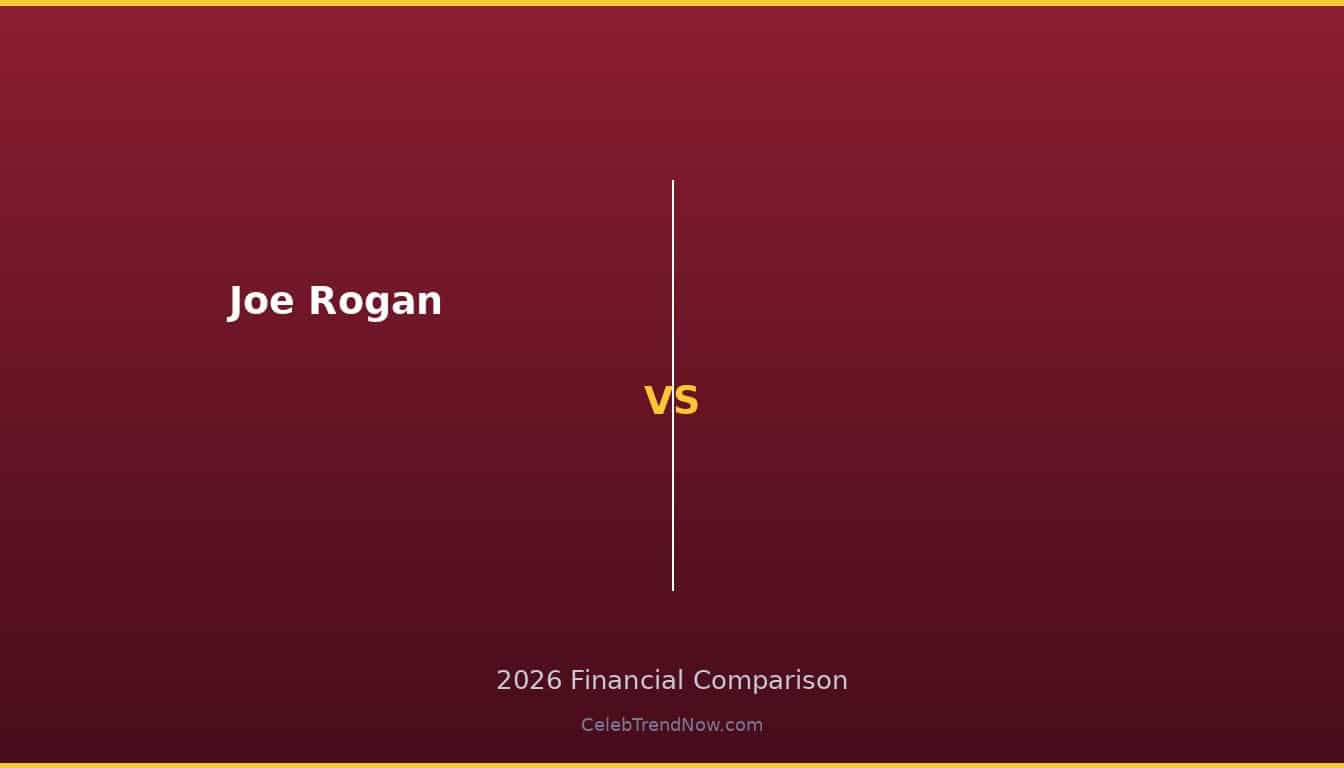 Joe Rogan

VS

2026 Financial Comparison

CelebTrendNow.com